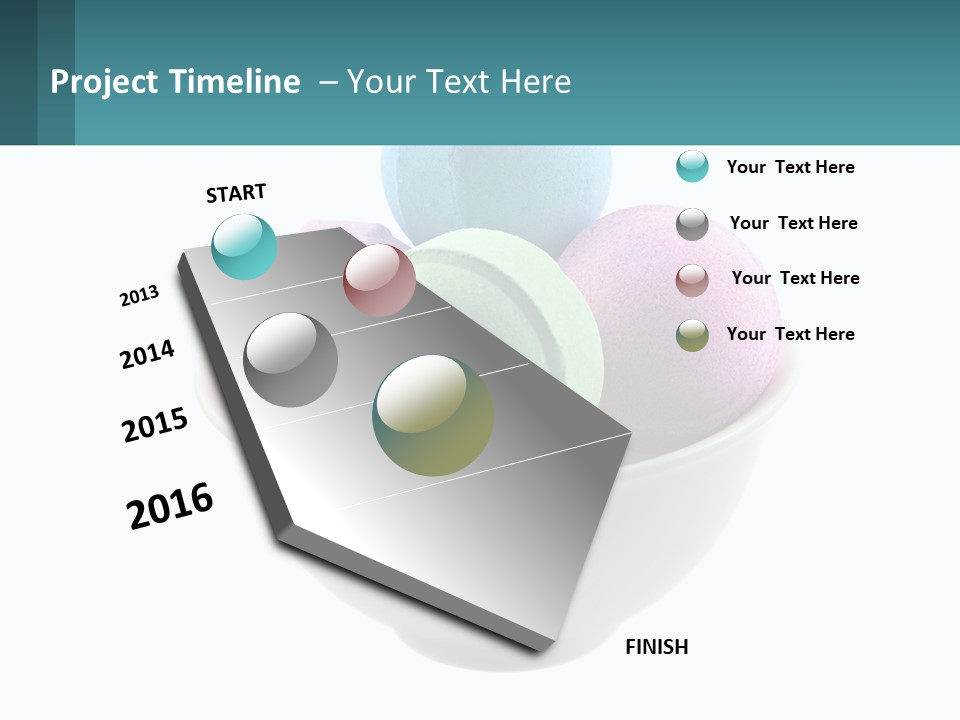 Project Timeline – Your Text Here

START

2013

2014

2015

2016

FINISH

Your Text Here

Your Text Here

Your Text Here

Your Text Here